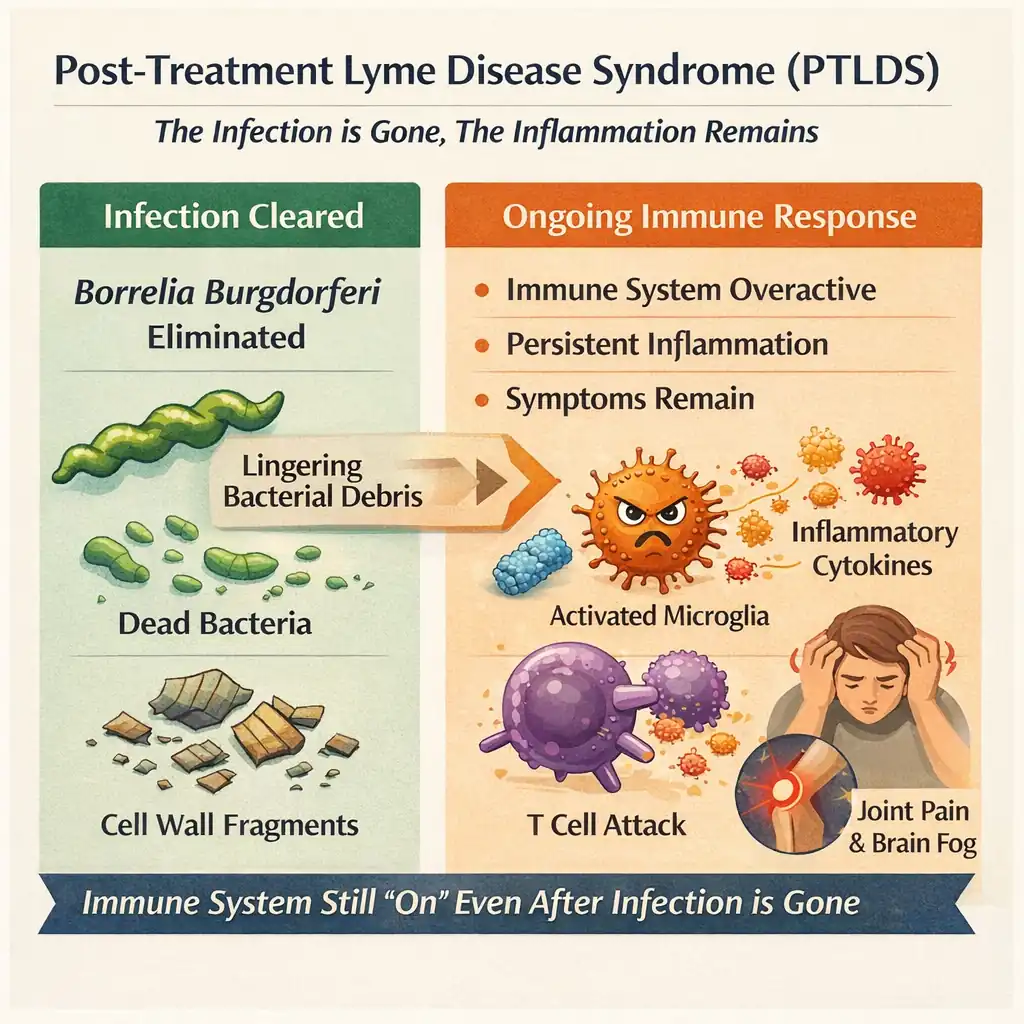 Post-Treatment Lyme Disease Syndrome (PTLDS)

The Infection is Gone, The Inflammation Remains

Infection Cleared

Borrelia Burgdorferi Eliminated

Lingering Bacterial Debris

Dead Bacteria

Cell Wall Fragments

Ongoing Immune Response

• Immune System Overactive
• Persistent Inflammation
• Symptoms Remain

Inflammatory Cytokines

Activated Microglia

T Cell Attack

Joint Pain & Brain Fog

Immune System Still "On" Even After Infection is Gone